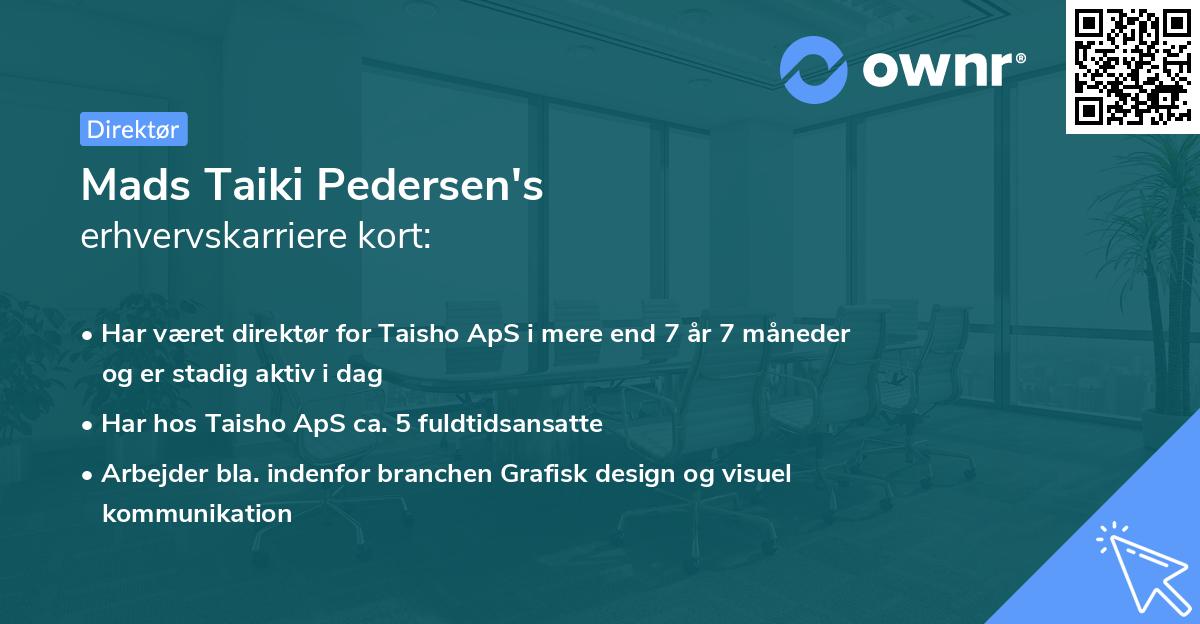 ownr®

Direktør

Mads Taiki Pedersen's
erhvervskarriere kort:

• Har været direktør for Taisho ApS i mere end 7 år 7 måneder og er stadig aktiv i dag
• Har hos Taisho ApS ca. 5 fuldtidsansatte
• Arbejder bla. indenfor branchen Grafisk design og visuel kommunikation